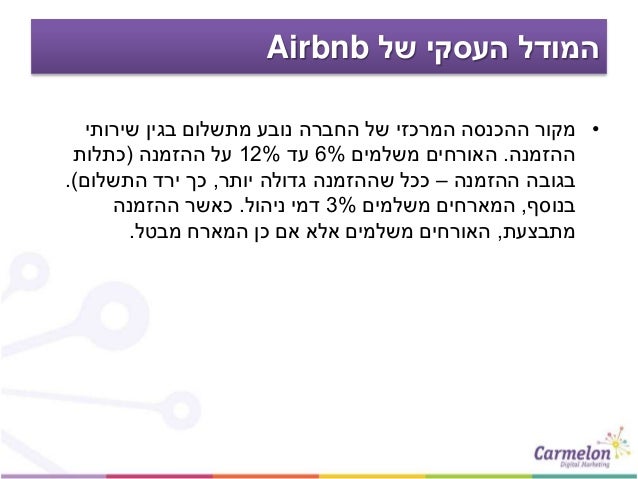 המודל העסקי של Airbnb

• מקור ההכנסה המרכזי של החברה נובע מתשלום בגין שירותי ההזמנה. האורחים משלמים 6% עד 12% על ההזמנה (כתלות בגובה ההזמנה – ככל שההזמנה גדולה יותר, כך ירד התשלום). בנוסף, המארחים משלמים 3% דמי ניהול. כאשר ההזמנה מתבצעת, האורחים משלמים אלא אם כן המארח מבטל.

Carmelon
Digital Marketing